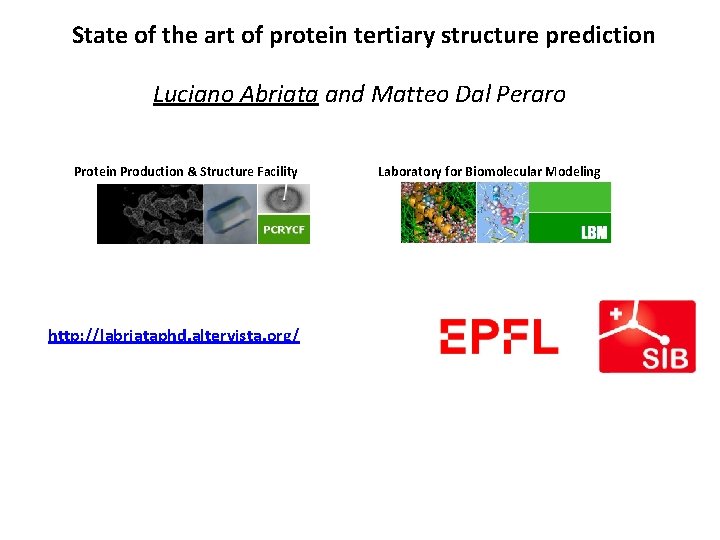 State of the art of protein tertiary structure prediction

Luciano Abriata and Matteo Dal Peraro

Protein Production & Structure Facility

PCRYCF

Laboratory for Biomolecular Modeling

LBM

http://labriataphd.altervista.org/

EPFL

SIB